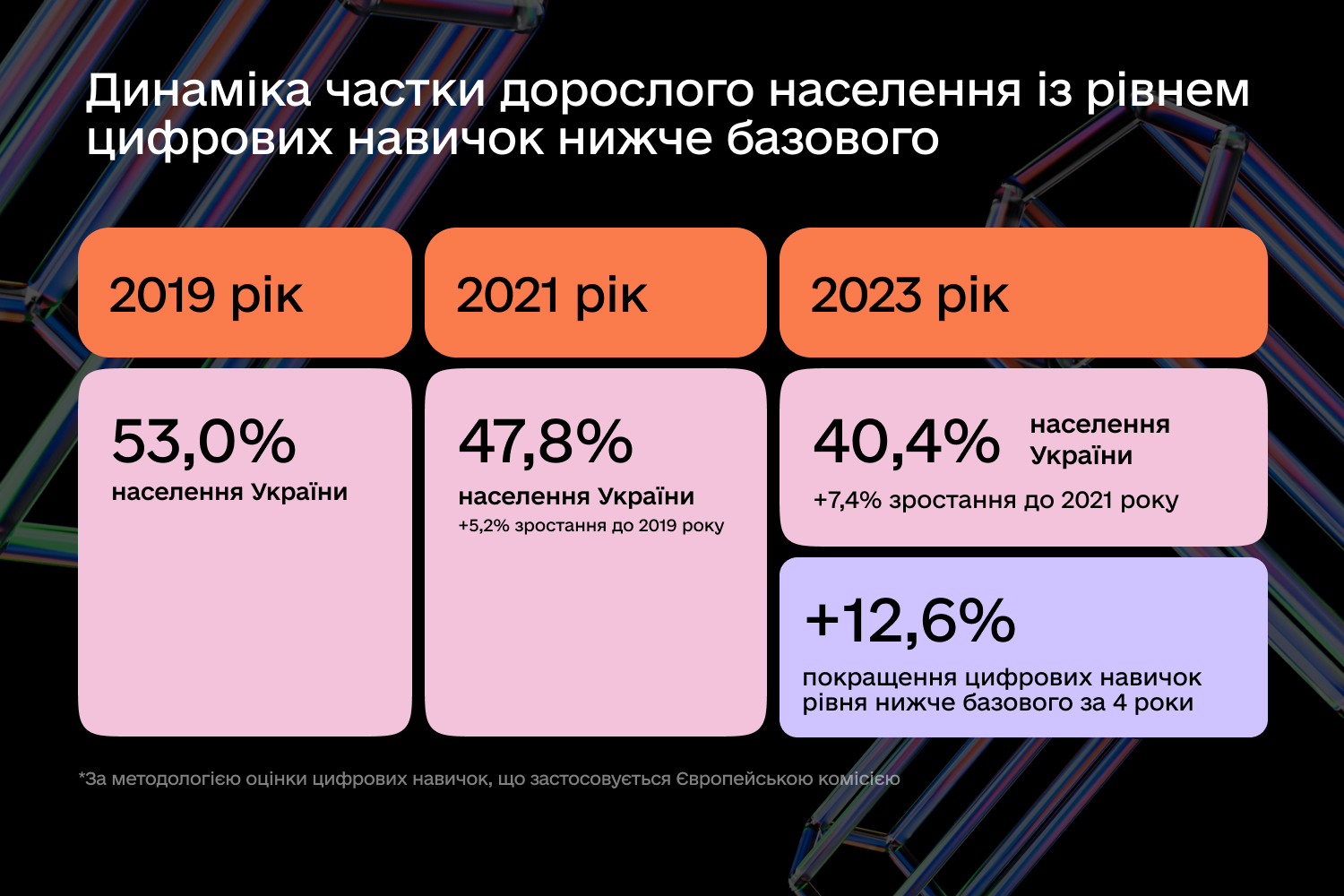 Динаміка частки дорослого населення із рівнем цифрових навичок нижче базового

2019 рік

53,0%
населення України

2021 рік

47,8%
населення України
+5,2% зростання до 2019 року

2023 рік

40,4% населення України
+7,4% зростання до 2021 року

+12,6%
покращення цифрових навичок рівня нижче базового за 4 роки

*За методологією оцінки цифрових навичок, що застосовується Європейською комісією